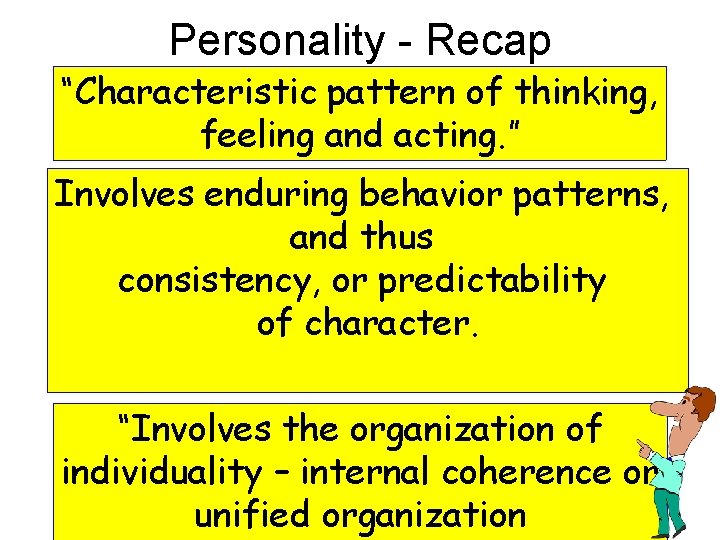 Personality - Recap

“Characteristic pattern of thinking, feeling and acting.”

Involves enduring behavior patterns, and thus consistency, or predictability of character.

“Involves the organization of individuality – internal coherence or unified organization